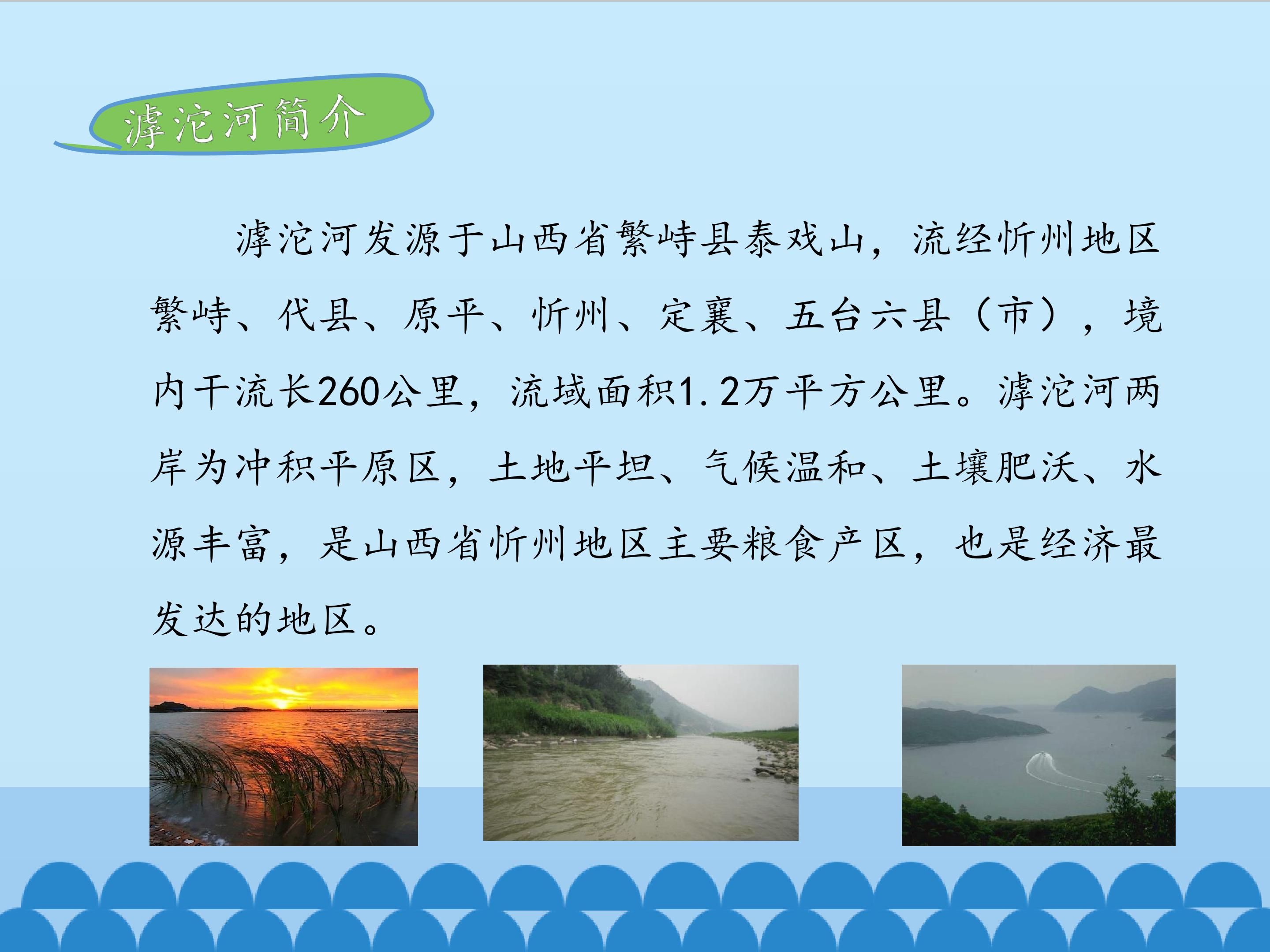 滹沱河简介

滹沱河发源于山西省繁峙县泰戏山，流经忻州地区繁峙、代县、原平、忻州、定襄、五台六县（市），境内干流长260公里，流域面积1.2万平方公里。滹沱河两岸为冲积平原区，土地平坦、气候温和、土壤肥沃、水源丰富，是山西省忻州地区主要粮食产区，也是经济最发达的地区。